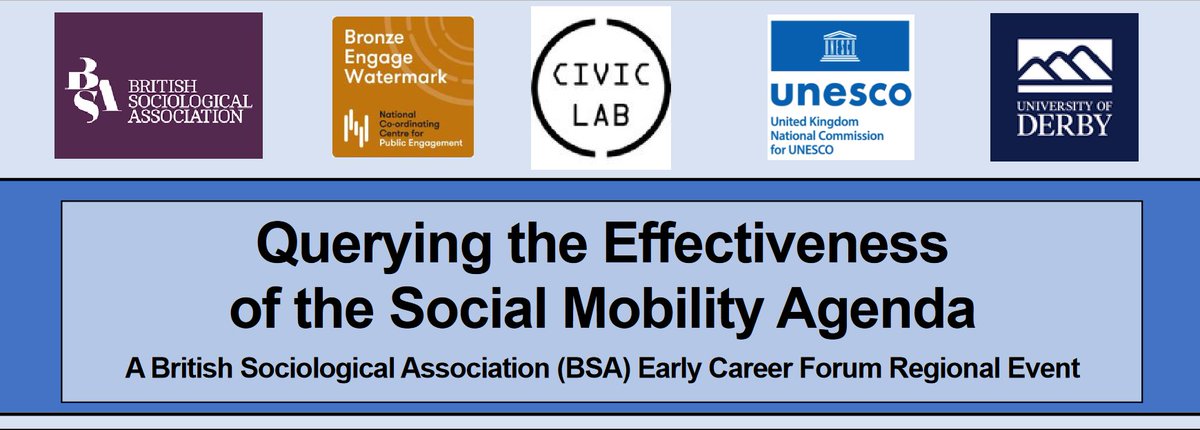 BSA BRITISH SOCIOLOGICAL ASSOCIATION

Bronze Engage Watermark
National Co-ordinating Centre for Public Engagement

CIVIC LAB

unesco
United Kingdom National Commission for UNESCO

UNIVERSITY OF DERBY

Querying the Effectiveness of the Social Mobility Agenda

A British Sociological Association (BSA) Early Career Forum Regional Event